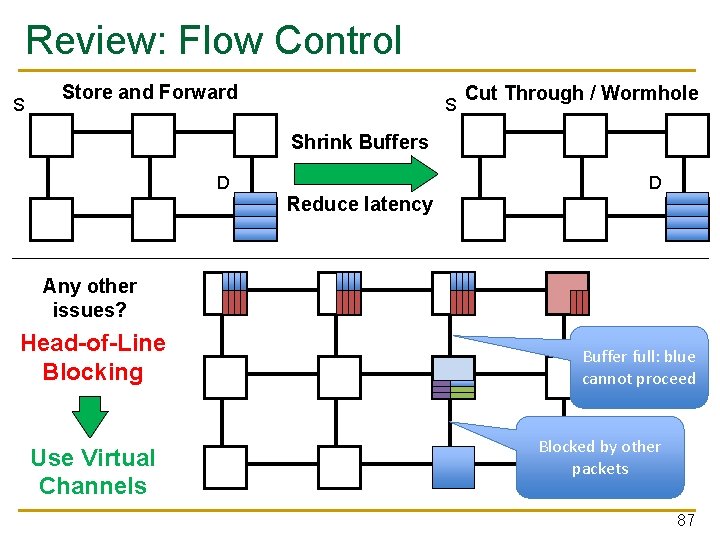 Review: Flow Control

Store and Forward

S

D

Shrink Buffers

Reduce latency

Cut Through / Wormhole

S

D

Any other issues?

Head-of-Line Blocking

Use Virtual Channels

Buffer full: blue cannot proceed

Blocked by other packets

87